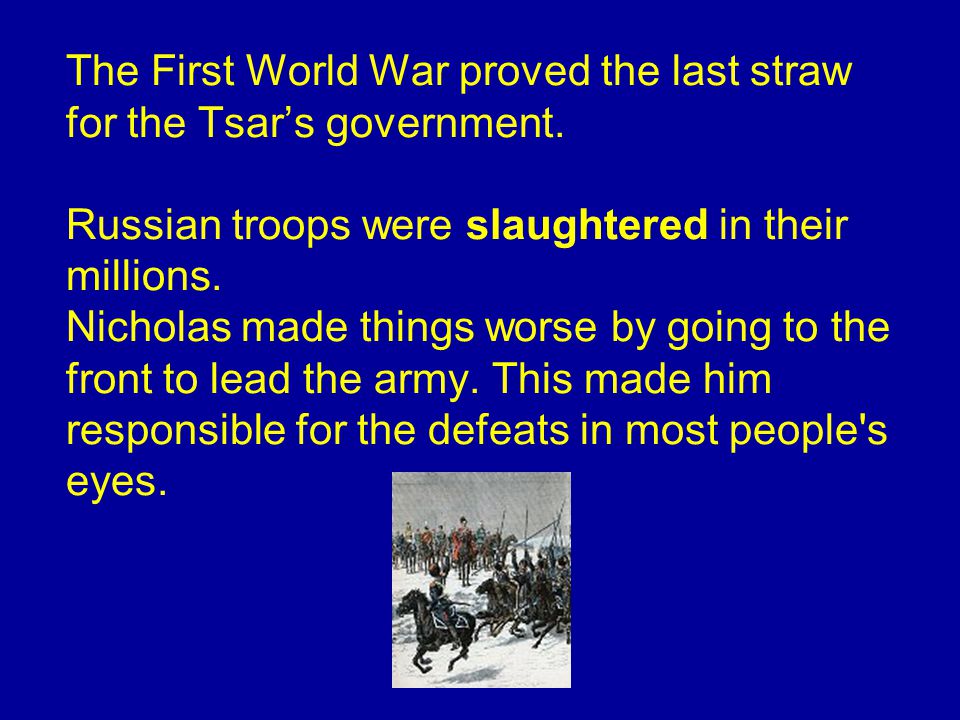 The First World War proved the last straw for the Tsar’s government.

Russian troops were slaughtered in their millions.
Nicholas made things worse by going to the front to lead the army. This made him responsible for the defeats in most people's eyes.